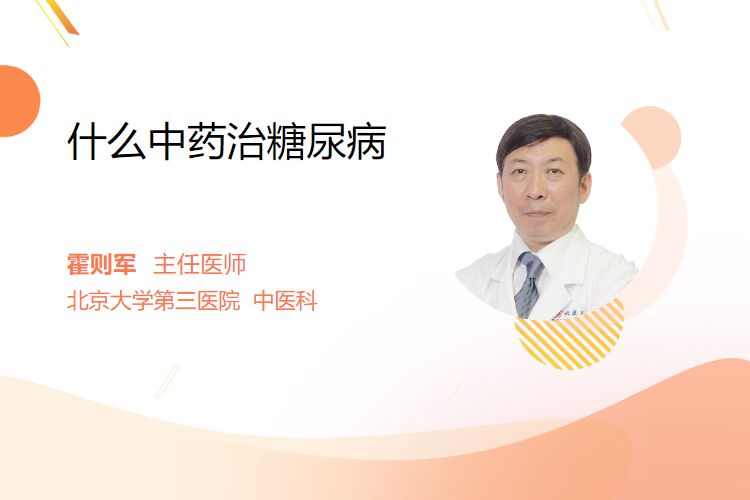 什么中药治糖尿病

霍则军 主任医师
北京大学第三医院 中医科